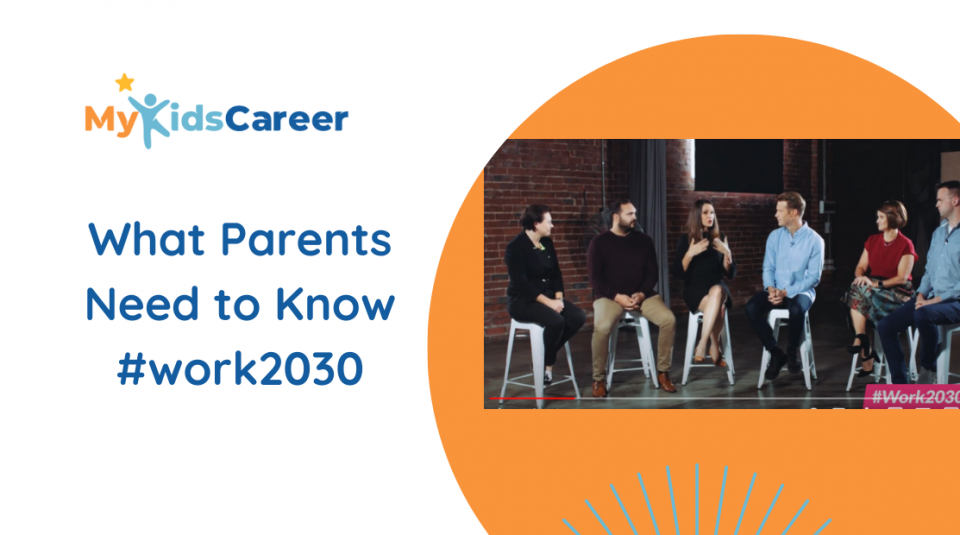 MyKidsCareer

What Parents Need to Know #work2030

#Work2030